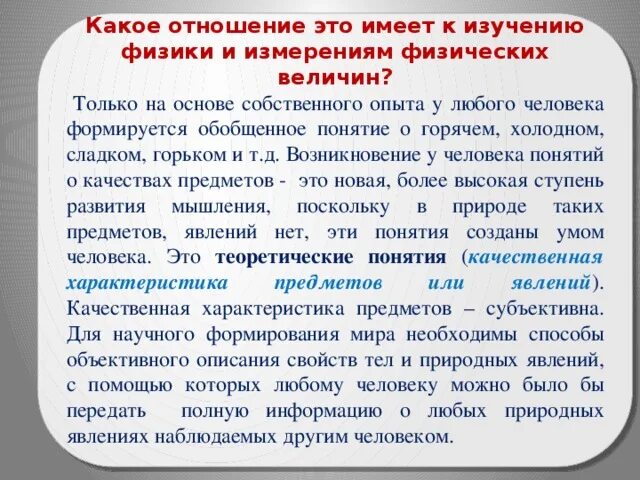 Какое отношение это имеет к изучению физики и измерениям физических величин?

Только на основе собственного опыта у любого человека формируется обобщенное понятие о горячем, холодном, сладком, горьком и т.д. Возникновение у человека понятий о качествах предметов - это новая, более высокая ступень развития мышления, поскольку в природе таких предметов, явлений нет, эти понятия созданы умом человека. Это теоретические понятия (качественная характеристика предметов или явлений). Качественная характеристика предметов – субъективна. Для научного формирования мира необходимы способы объективного описания свойств тел и природных явлений, с помощью которых любому человеку можно было бы передать полную информацию о любых природных явлениях наблюдаемых другим человеком.